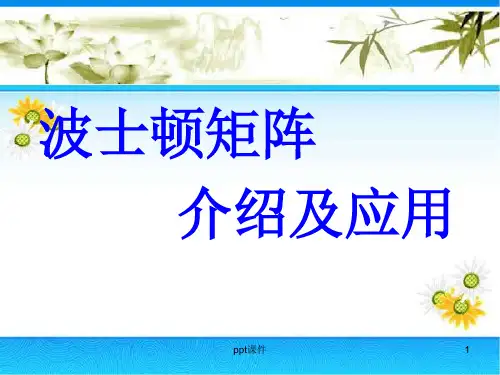 波士顿矩阵

介绍及应用

ppt课件

1